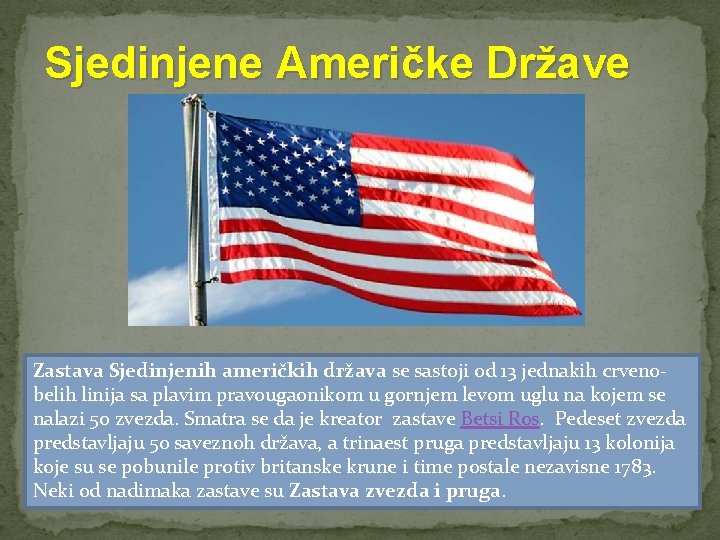 Sjedinjene Američke Države

Zastava Sjedinjenih američkih država se sastoji od 13 jednakih crveno-belih linija sa plavim pravougaonikom u gornjem levom uglu na kojem se nalazi 50 zvezda. Smatra se da je kreator zastave Betsi Ros. Pedeset zvezda predstavljaju 50 saveznoh država, a trinaest pruga predstavljaju 13 kolonija koje su se pobunile protiv britanske krune i time postale nezavisne 1783. Neki od nadimaka zastave su Zastava zvezda i pruga.